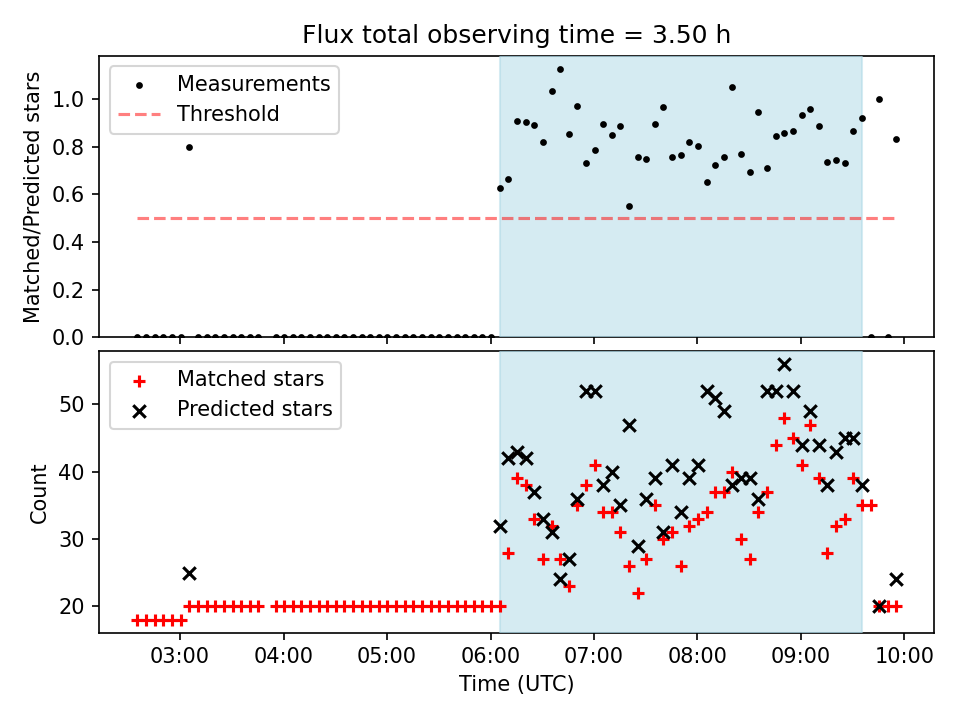 Flux total observing time = 3.50 h

Measurements
Threshold

Matched/Predicted stars

1.0
0.8
0.6
0.4
0.2
0.0

Matched stars
Predicted stars

Count

50
40
30
20

03:00
04:00
05:00
06:00
07:00
08:00
09:00
10:00

Time (UTC)